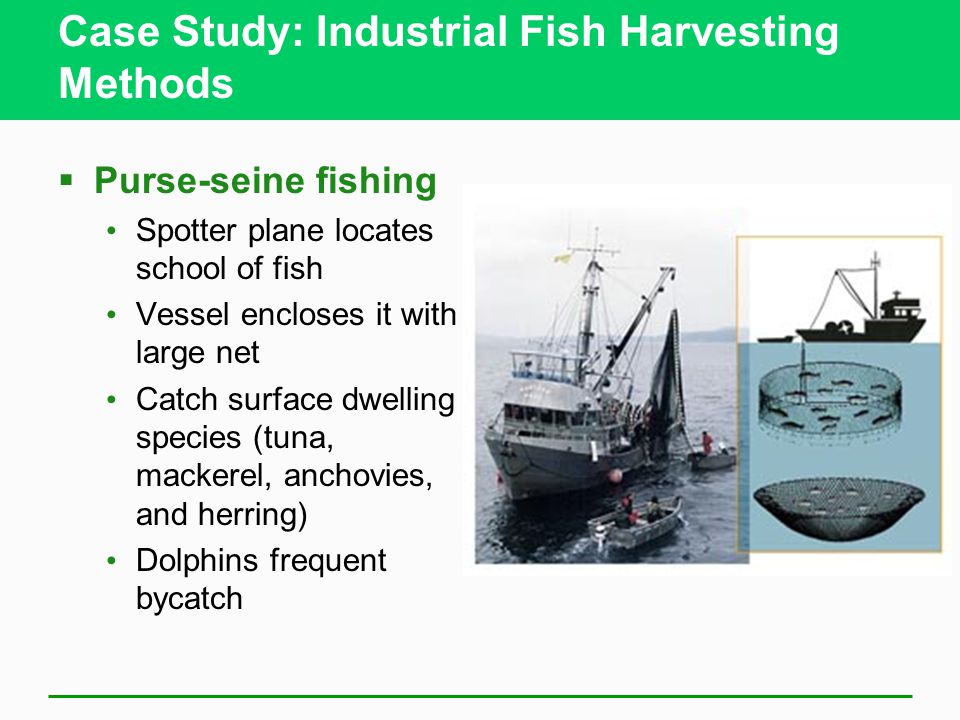 Case Study: Industrial Fish Harvesting Methods

▪ Purse-seine fishing

• Spotter plane locates school of fish
• Vessel encloses it with large net
• Catch surface dwelling species (tuna, mackerel, anchovies, and herring)
• Dolphins frequent bycatch